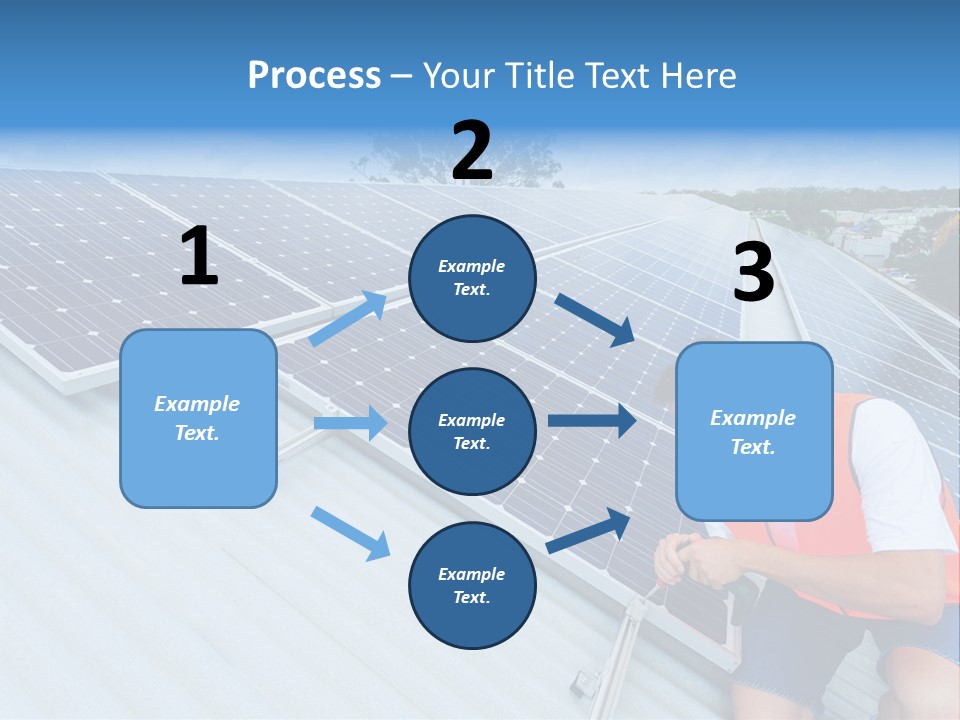 Process – Your Title Text Here

1

Example Text.

2

Example Text.

Example Text.

Example Text.

3

Example Text.